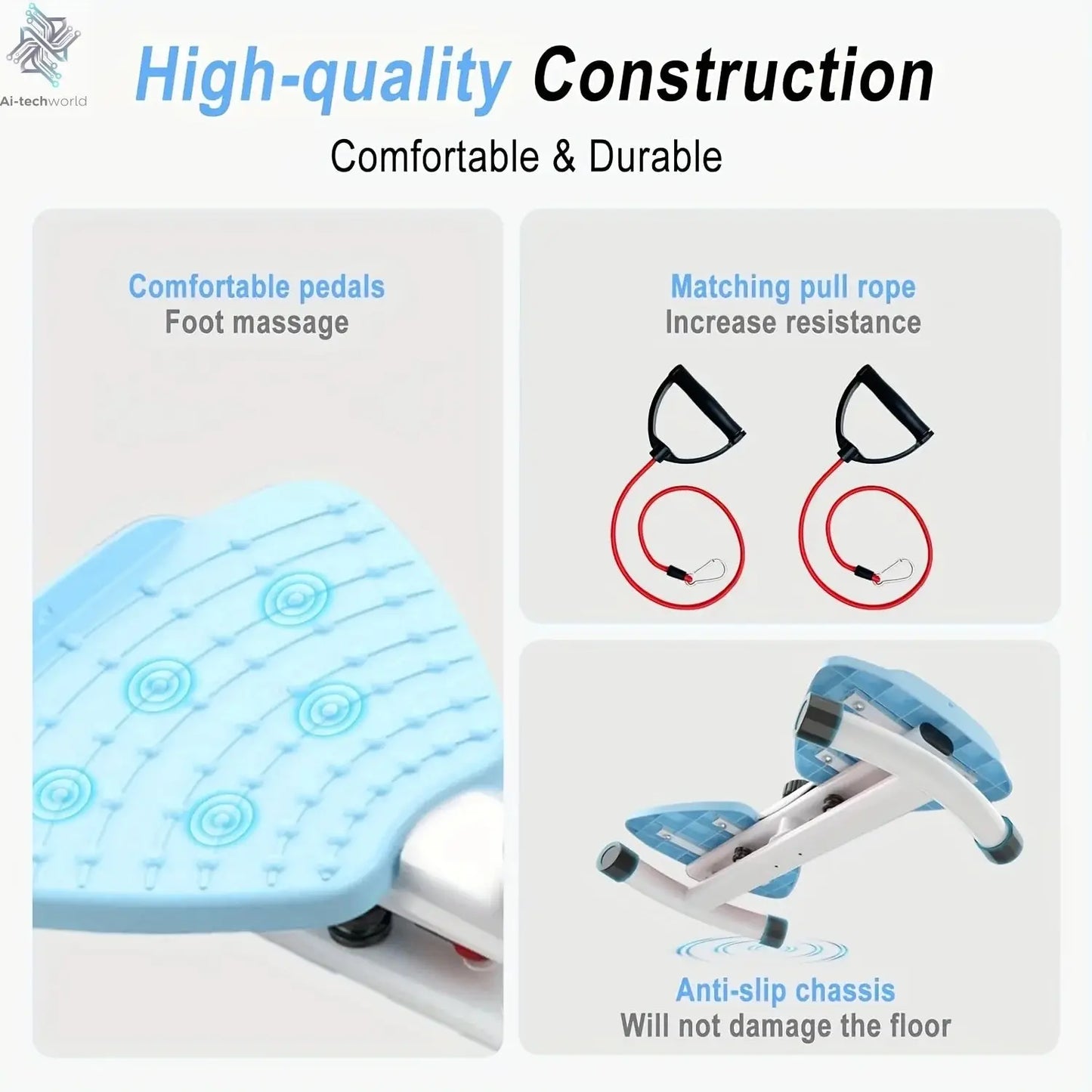 Ai-techworld

High-quality Construction

Comfortable & Durable

Comfortable pedals
Foot massage

Matching pull rope
Increase resistance

Anti-slip chassis
Will not damage the floor